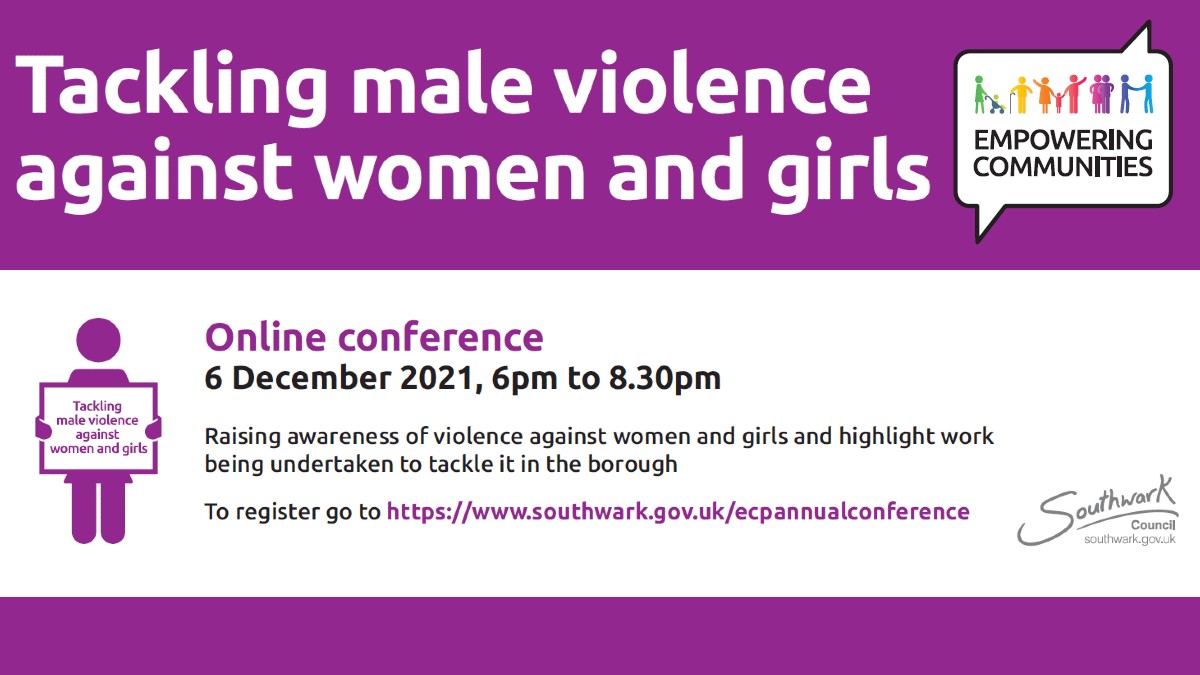 Tackling male violence against women and girls

EMPOWERING COMMUNITIES

Tackling male violence against women and girls

Online conference
6 December 2021, 6pm to 8.30pm

Raising awareness of violence against women and girls and highlight work being undertaken to tackle it in the borough

To register go to https://www.southwark.gov.uk/ecpannualconference

Southwark Council southwark.gov.uk